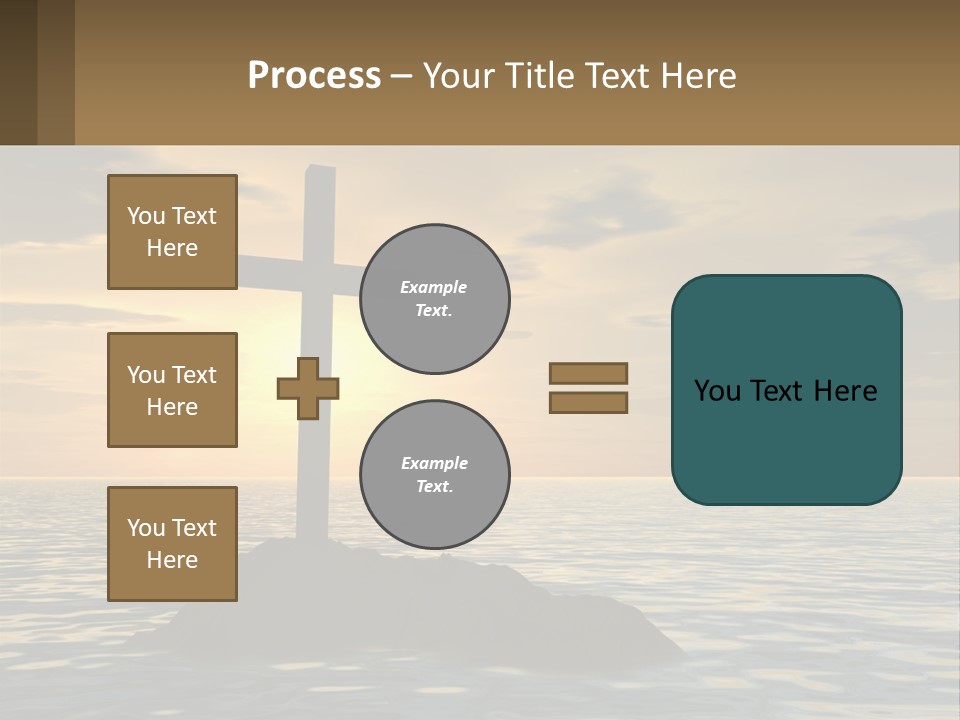 Process – Your Title Text Here

You Text Here

You Text Here

You Text Here

Example Text.

Example Text.

You Text Here